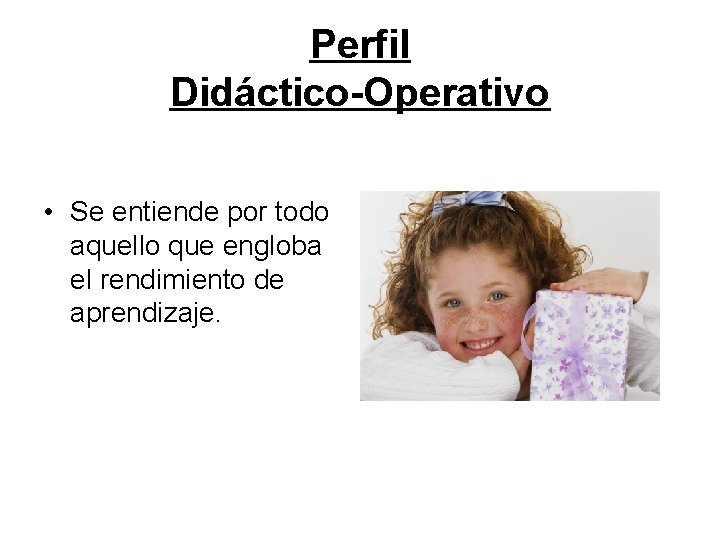 Perfil
Didáctico-Operativo

• Se entiende por todo aquello que engloba el rendimiento de aprendizaje.